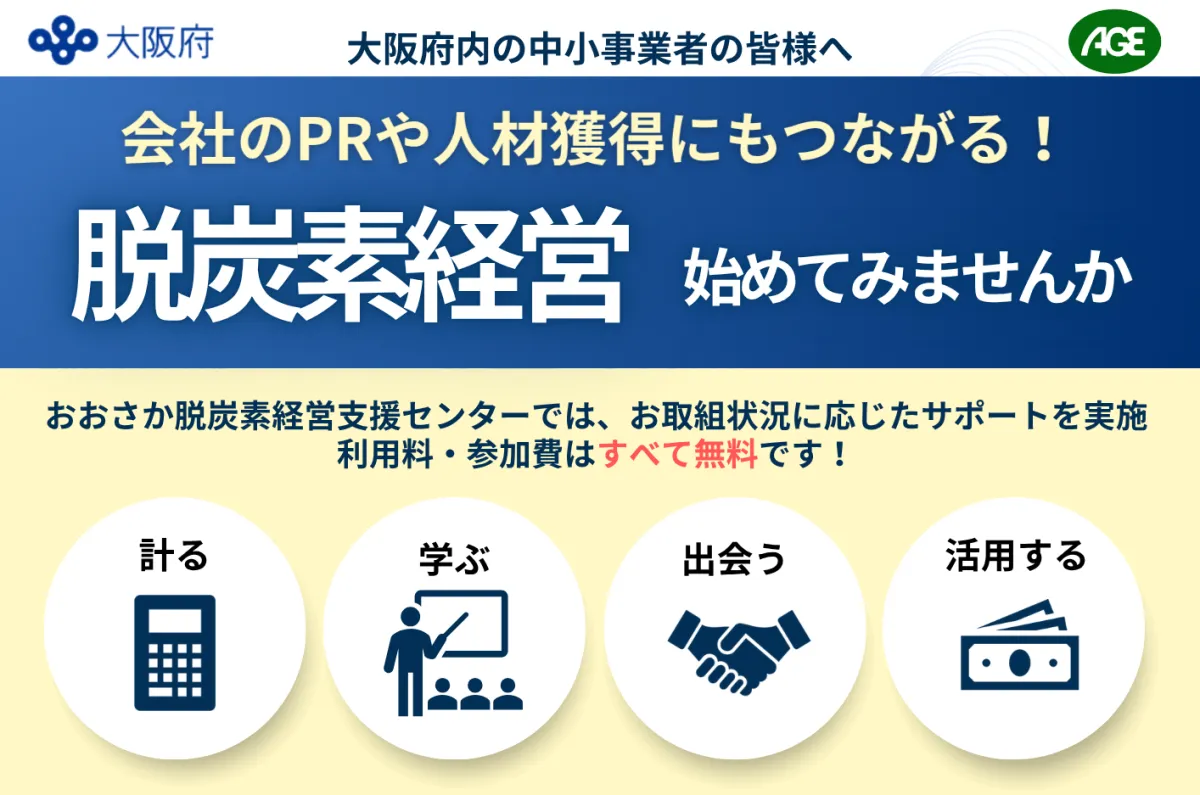 大阪府

大阪府内の中小事業者の皆様へ

AGE

会社のPRや人材獲得にもつながる！

脱炭素経営 始めてみませんか

おおさか脱炭素経営支援センターでは、お取組状況に応じたサポートを実施
利用料・参加費はすべて無料です！

計る

学ぶ

出会う

活用する